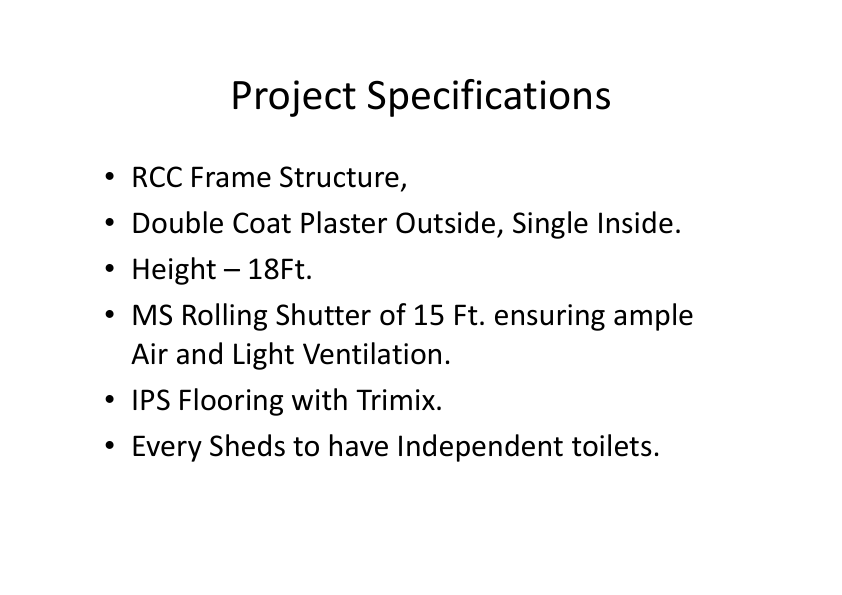 Project Specifications

• RCC Frame Structure,
• Double Coat Plaster Outside, Single Inside.
• Height – 18Ft.
• MS Rolling Shutter of 15 Ft. ensuring ample Air and Light Ventilation.
• IPS Flooring with Trimix.
• Every Sheds to have Independent toilets.